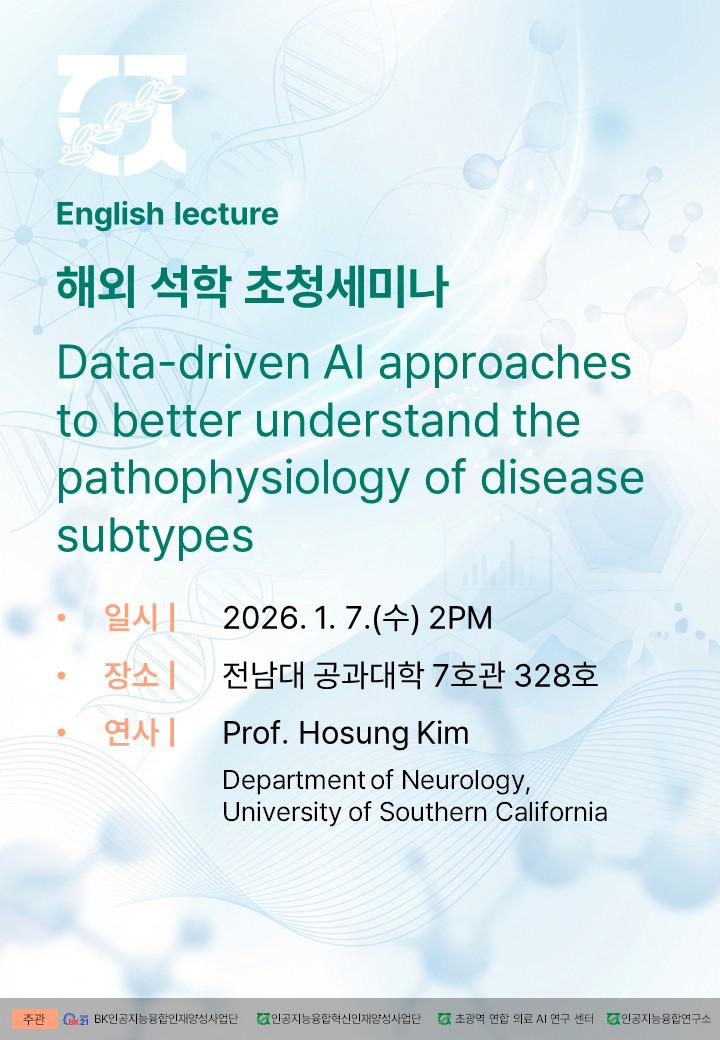 English lecture

해외 석학 초청세미나

Data-driven AI approaches to better understand the pathophysiology of disease subtypes

• 일시 | 2026. 1. 7.(수) 2PM

• 장소 | 전남대 공과대학 7호관 328호

• 연사 | Prof. Hosung Kim
Department of Neurology, University of Southern California

주관 BK21 BK인공지능융합인재양성사업단 인공지능융합혁신인재양성사업단 초광역 연합 의료 AI 연구 센터 인공지능융합연구소